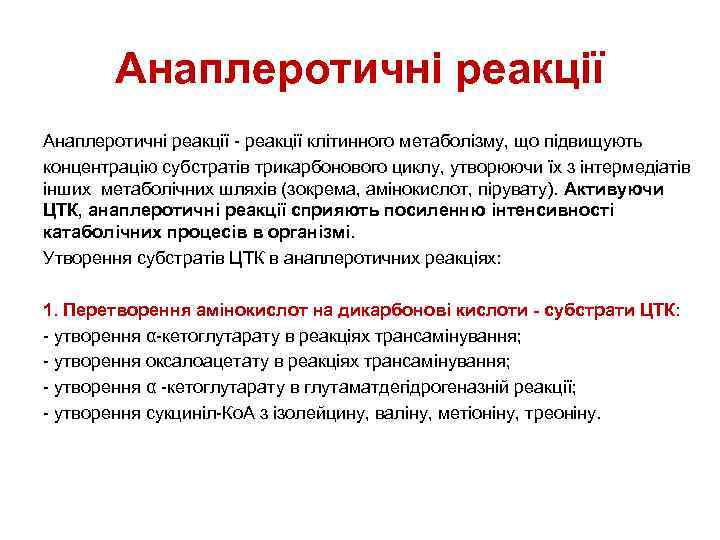 Анаплеротичні реакції

Анаплеротичні реакції - реакції клітинного метаболізму, що підвищують концентрацію субстратів трикарбонового циклу, утворюючи їх з інтермедіатів інших метаболічних шляхів (зокрема, амінокислот, пірувату). Активуючи ЦТК, анаплеротичні реакції сприяють посиленню інтенсивності катаболічних процесів в організмі.

Утворення субстратів ЦТК в анаплеротичних реакціях:

1. Перетворення амінокислот на дикарбонові кислоти - субстрати ЦТК:
- утворення α-кетоглутарату в реакціях трансамінування;
- утворення оксалоацетату в реакціях трансамінування;
- утворення α -кетоглутарату в глутаматдегідрогеназній реакції;
- утворення сукциніл-КоА з ізолейцину, валіну, метіоніну, треоніну.